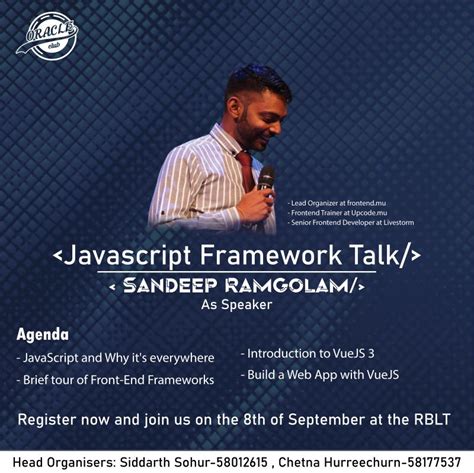 ORACLE club

- Lead Organizer at frontend.mu
- Frontend Trainer at Upcode.mu
- Senior Frontend Developer at Livestorm

<Javascript Framework Talk/>

< SANDEEP RAMGOLAM/>

As Speaker

Agenda

- JavaScript and Why it's everywhere
- Brief tour of Front-End Frameworks

- Introduction to VueJS 3
- Build a Web App with VueJS

Register now and join us on the 8th of September at the RBLT

Head Organisers: Siddarth Sohur-58012615 , Chetna Hurreechurn-58177537